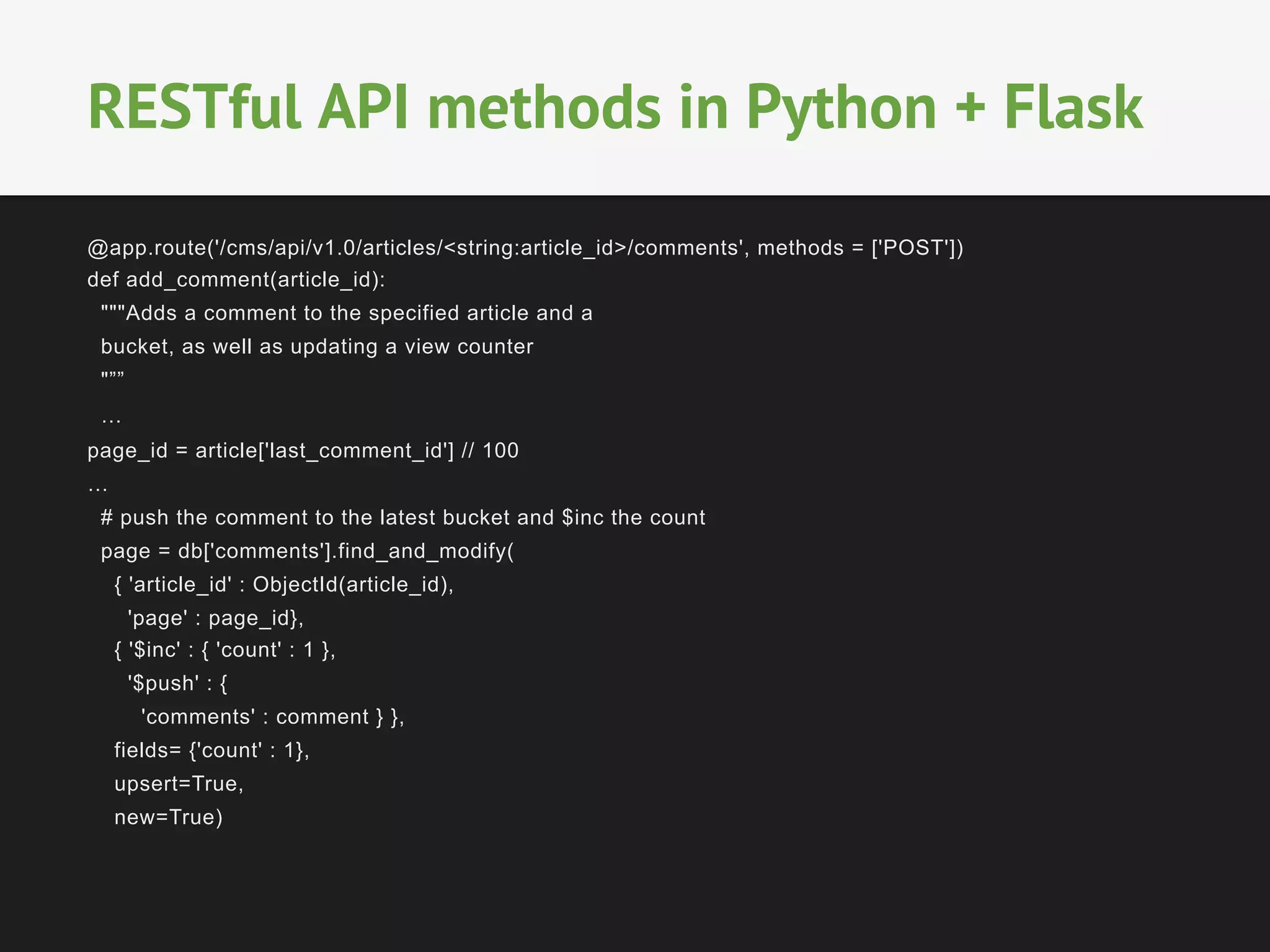 RESTful API methods in Python + Flask

@app.route('/cms/api/v1.0/articles/<string:article_id>/comments', methods = ['POST'])
def add_comment(article_id):
  """Adds a comment to the specified article and a
  bucket, as well as updating a view counter
  "””
  …
page_id = article['last_comment_id'] // 100
…
  # push the comment to the latest bucket and $inc the count
  page = db['comments'].find_and_modify(
    { 'article_id' : ObjectId(article_id),
      'page' : page_id},
    { '$inc' : { 'count' : 1 },
      '$push' : {
        'comments' : comment } },
    fields= {'count' : 1},
    upsert=True,
    new=True)